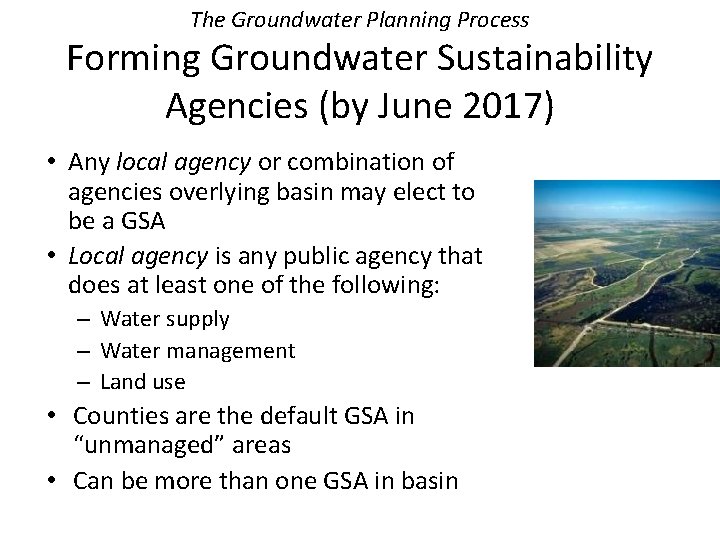 The Groundwater Planning Process

Forming Groundwater Sustainability Agencies (by June 2017)

• Any local agency or combination of agencies overlying basin may elect to be a GSA
• Local agency is any public agency that does at least one of the following:
  – Water supply
  – Water management
  – Land use
• Counties are the default GSA in "unmanaged" areas
• Can be more than one GSA in basin